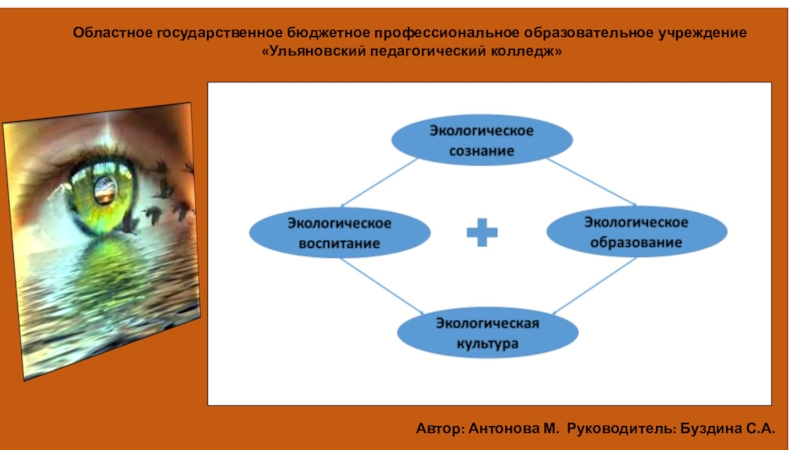 Областное государственное бюджетное профессиональное образовательное учреждение «Ульяновский педагогический колледж»

Экологическое сознание

Экологическое воспитание

+

Экологическое образование

Экологическая культура

Автор: Антонова М. Руководитель: Буздина С.А.